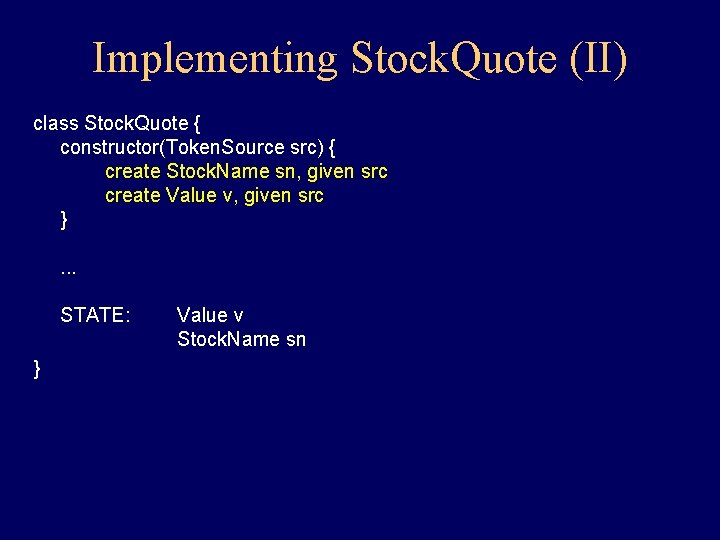 Implementing StockQuote (II)

class StockQuote {
constructor(TokenSource src) {
create StockName sn, given src
create Value v, given src
}

...

STATE: Value v
StockName sn
}